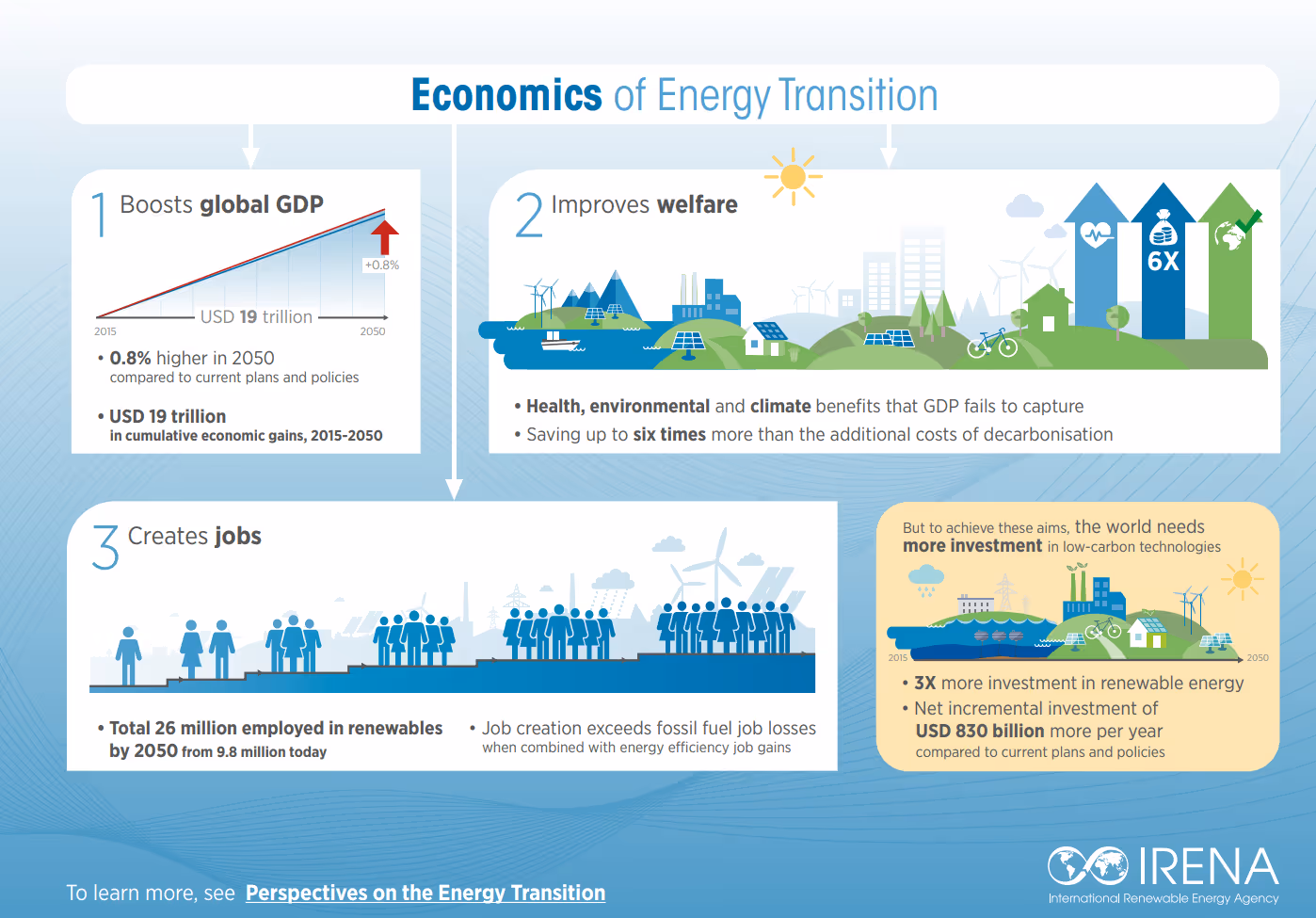 Economics of Energy Transition

1 Boosts global GDP

+0.8%

USD 19 trillion

2015

2050

• 0.8% higher in 2050
compared to current plans and policies

• USD 19 trillion
in cumulative economic gains, 2015-2050

2 Improves welfare

6X

• Health, environmental and climate benefits that GDP fails to capture

• Saving up to six times more than the additional costs of decarbonisation

3 Creates jobs

• Total 26 million employed in renewables by 2050 from 9.8 million today

• Job creation exceeds fossil fuel job losses
when combined with energy efficiency job gains

But to achieve these aims, the world needs more investment in low-carbon technologies

2015

2050

• 3X more investment in renewable energy

• Net incremental investment of USD 830 billion more per year
compared to current plans and policies

To learn more, see Perspectives on the Energy Transition

IRENA
International Renewable Energy Agency